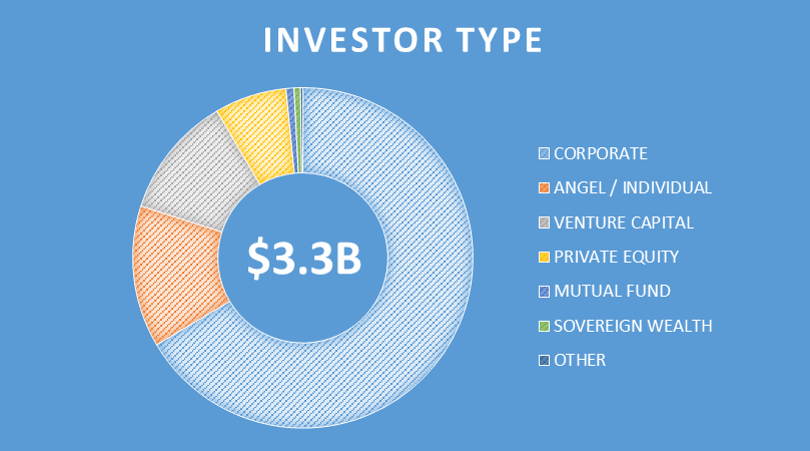 INVESTOR TYPE

$3.3B

CORPORATE
ANGEL / INDIVIDUAL
VENTURE CAPITAL
PRIVATE EQUITY
MUTUAL FUND
SOVEREIGN WEALTH
OTHER